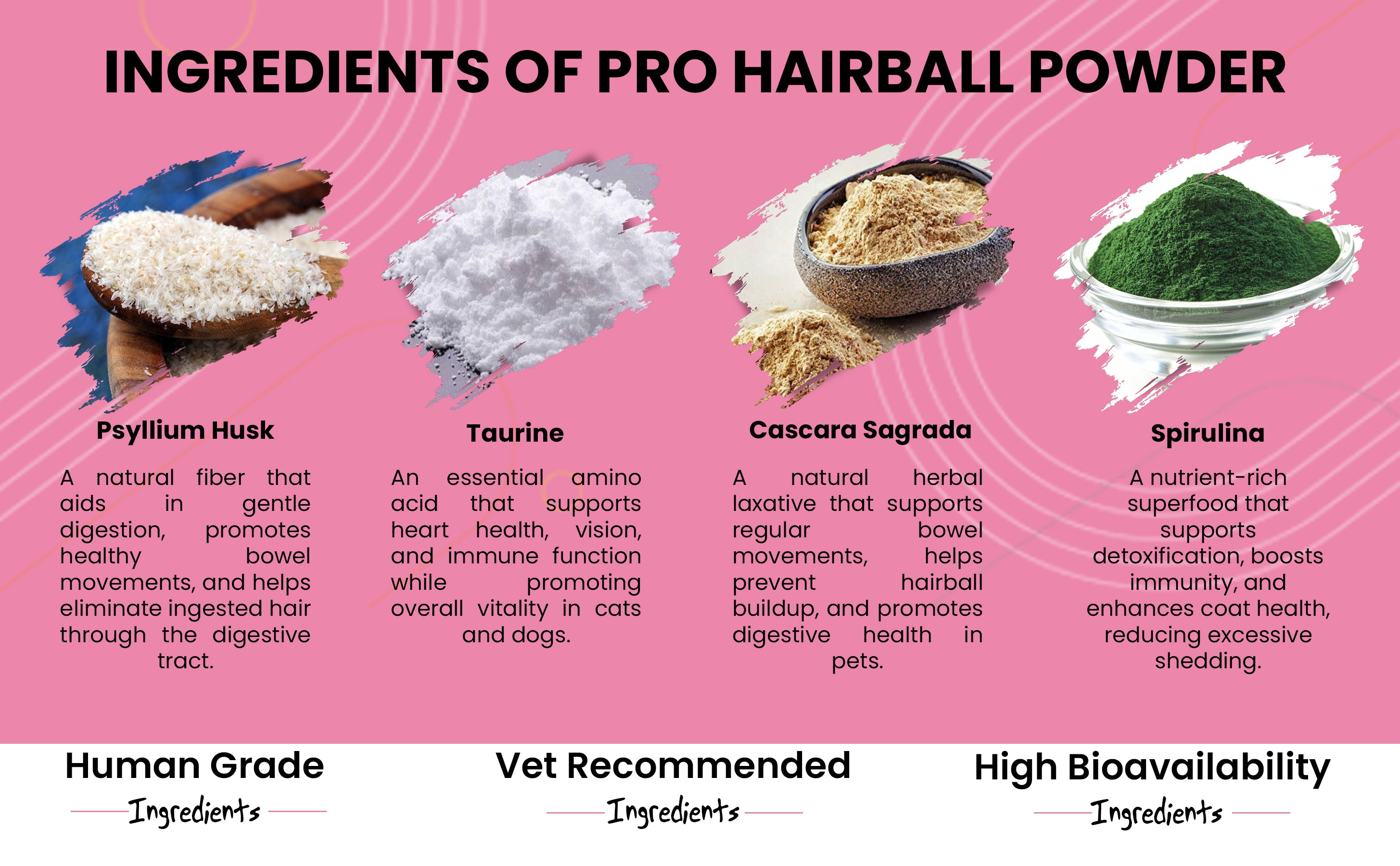 INGREDIENTS OF PRO HAIRBALL POWDER

Psyllium Husk

A natural fiber that aids in gentle digestion, promotes healthy bowel movements, and helps eliminate ingested hair through the digestive tract.

Taurine

An essential amino acid that supports heart health, vision, and immune function while promoting overall vitality in cats and dogs.

Cascara Sagrada

A natural herbal laxative that supports regular bowel movements, helps prevent hairball buildup, and promotes digestive health in pets.

Spirulina

A nutrient-rich superfood that supports detoxification, boosts immunity, and enhances coat health, reducing excessive shedding.

Human Grade
Ingredients

Vet Recommended
Ingredients

High Bioavailability
Ingredients